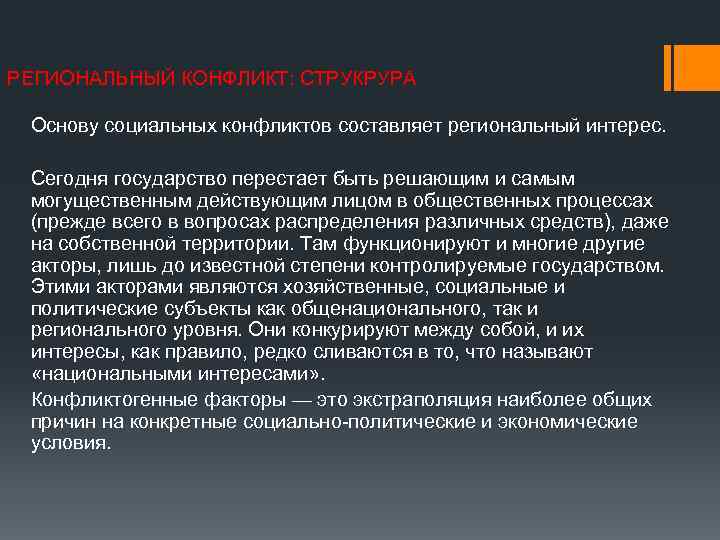 РЕГИОНАЛЬНЫЙ КОНФЛИКТ: СТРУКРУРА

Основу социальных конфликтов составляет региональный интерес.

Сегодня государство перестает быть решающим и самым могущественным действующим лицом в общественных процессах (прежде всего в вопросах распределения различных средств), даже на собственной территории. Там функционируют и многие другие акторы, лишь до известной степени контролируемые государством. Этими акторами являются хозяйственные, социальные и политические субъекты как общенационального, так и регионального уровня. Они конкурируют между собой, и их интересы, как правило, редко сливаются в то, что называют «национальными интересами».

Конфликтогенные факторы — это экстраполяция наиболее общих причин на конкретные социально-политические и экономические условия.